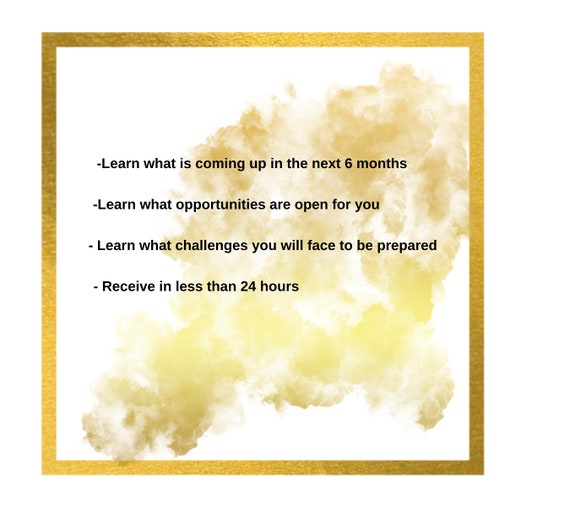 -Learn what is coming up in the next 6 months

-Learn what opportunities are open for you

- Learn what challenges you will face to be prepared

- Receive in less than 24 hours